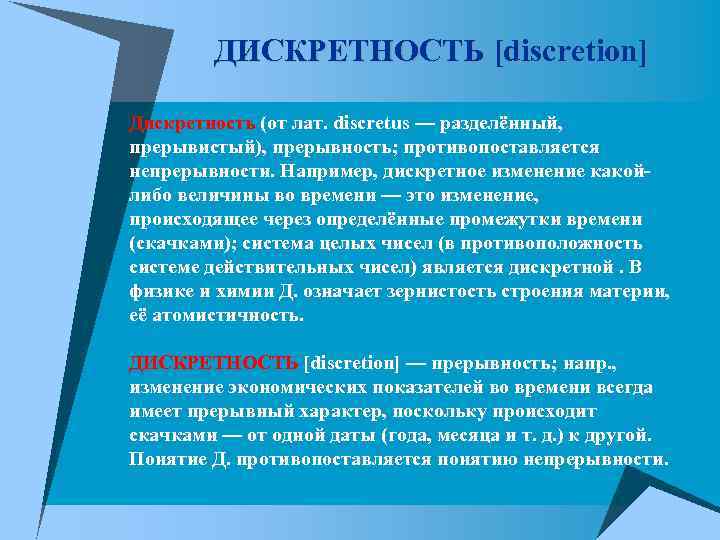 ДИСКРЕТНОСТЬ [discretion]

Дискретность (от лат. discretus — разделённый, прерывистый), прерывность; противопоставляется непрерывности. Например, дискретное изменение какой-либо величины во времени — это изменение, происходящее через определённые промежутки времени (скачками); система целых чисел (в противоположность системе действительных чисел) является дискретной . В физике и химии Д. означает зернистость строения материи, её атомистичность.

ДИСКРЕТНОСТЬ [discretion] — прерывность; напр., изменение экономических показателей во времени всегда имеет прерывный характер, поскольку происходит скачками — от одной даты (года, месяца и т. д.) к другой. Понятие Д. противопоставляется понятию непрерывности.